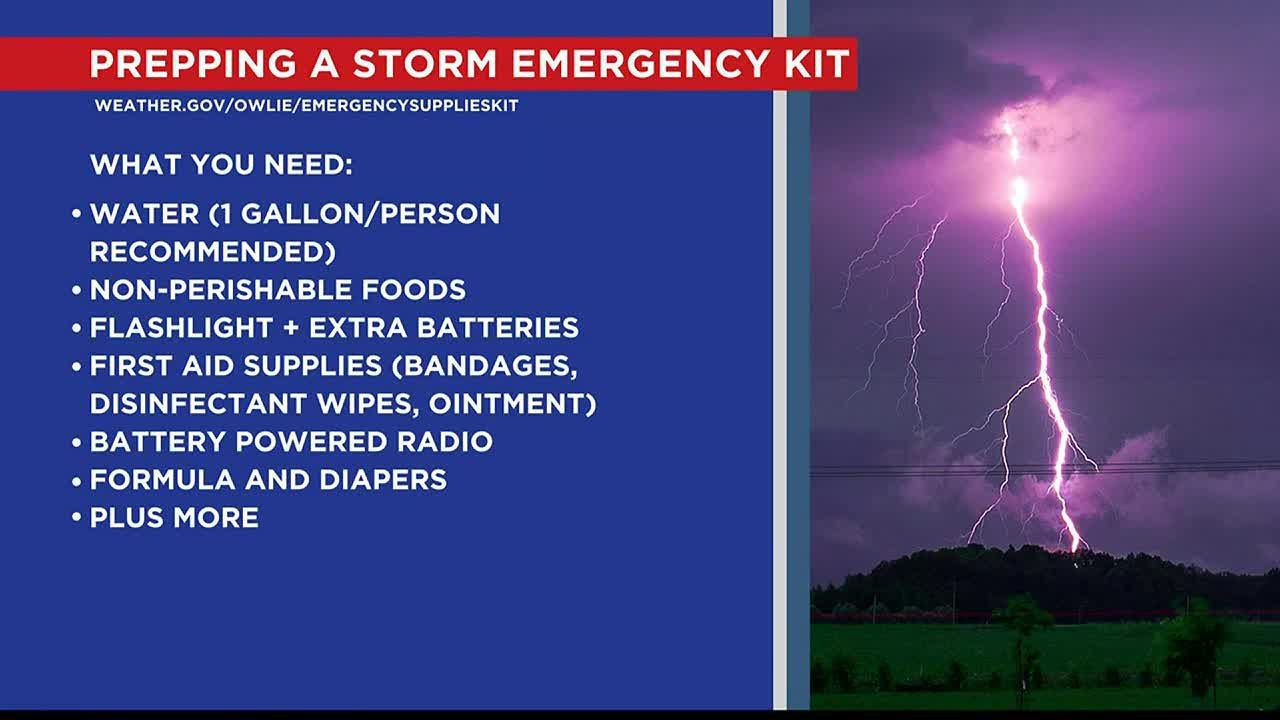 PREPPING A STORM EMERGENCY KIT

WEATHER.GOV/OWLIE/EMERGENCYSUPPLIESKIT

WHAT YOU NEED:

• WATER (1 GALLON/PERSON RECOMMENDED)
• NON-PERISHABLE FOODS
• FLASHLIGHT + EXTRA BATTERIES
• FIRST AID SUPPLIES (BANDAGES, DISINFECTANT WIPES, OINTMENT)
• BATTERY POWERED RADIO
• FORMULA AND DIAPERS
• PLUS MORE